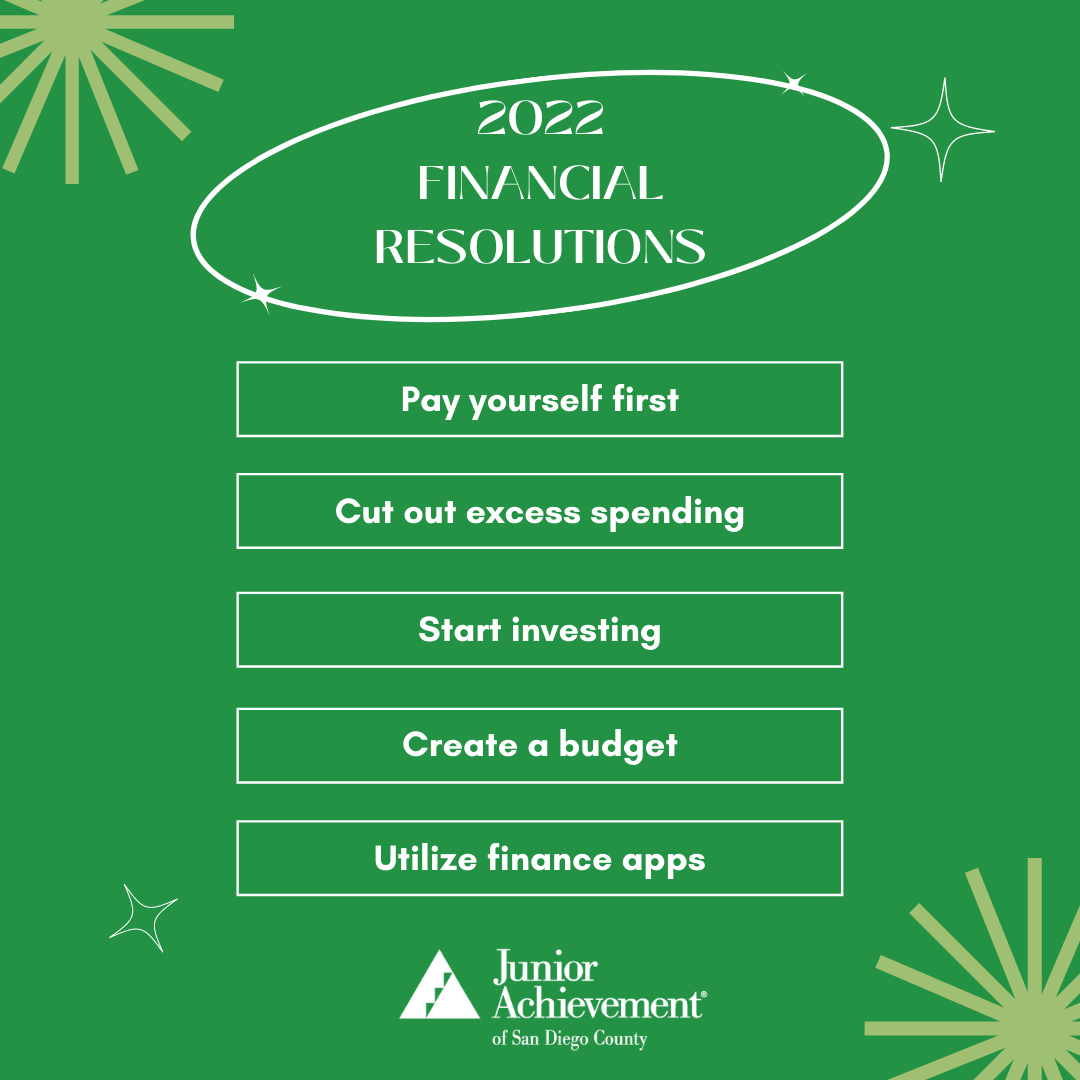 2022
FINANCIAL
RESOLUTIONS

Pay yourself first

Cut out excess spending

Start investing

Create a budget

Utilize finance apps

Junior
Achievement®
of San Diego County